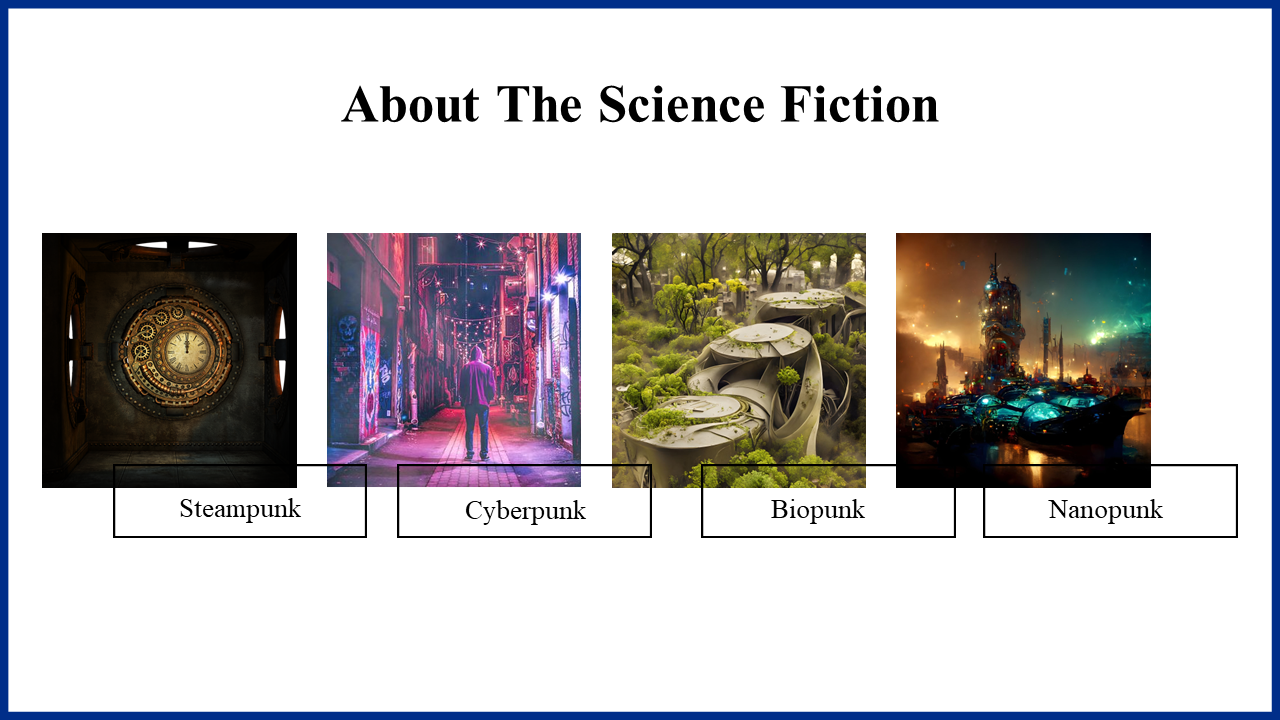 About The Science Fiction

Steampunk

Cyberpunk

Biopunk

Nanopunk